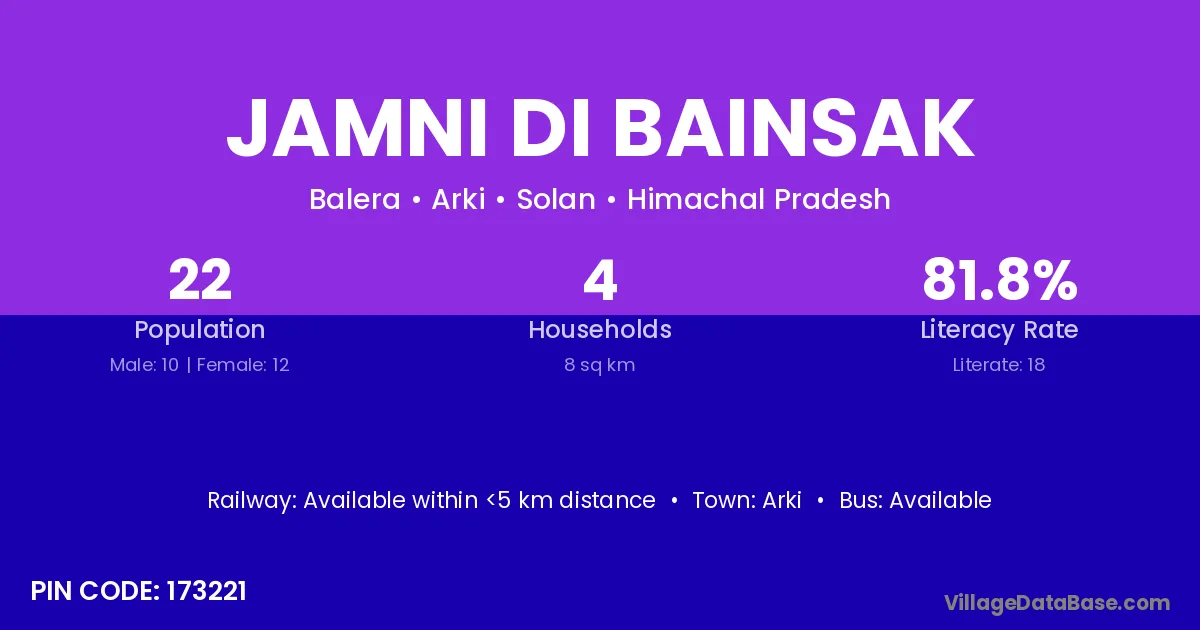 JAMNI DI BAINSAK

Balera • Arki • Solan • Himachal Pradesh

22
Population
Male: 10 | Female: 12

4
Households
8 sq km

81.8%
Literacy Rate
Literate: 18

Railway: Available within <5 km distance • Town: Arki • Bus: Available

PIN CODE: 173221

VillageDataBase.com